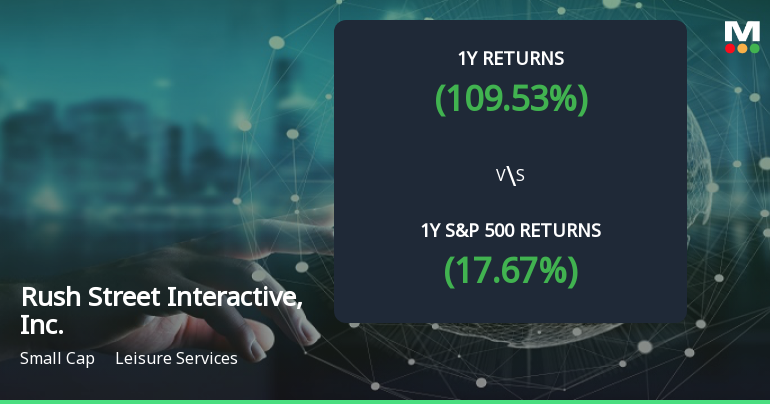 M

1Y RETURNS
(109.53%)

V\S

1Y S&P 500 RETURNS
(17.67%)

Rush Street Interactive, Inc.

Small Cap Leisure Services